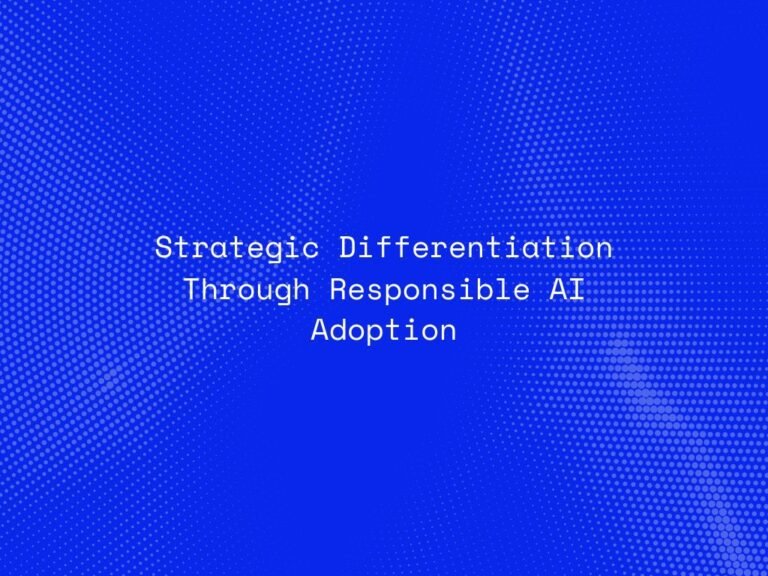 Strategic Differentiation Through Responsible AI Adoption